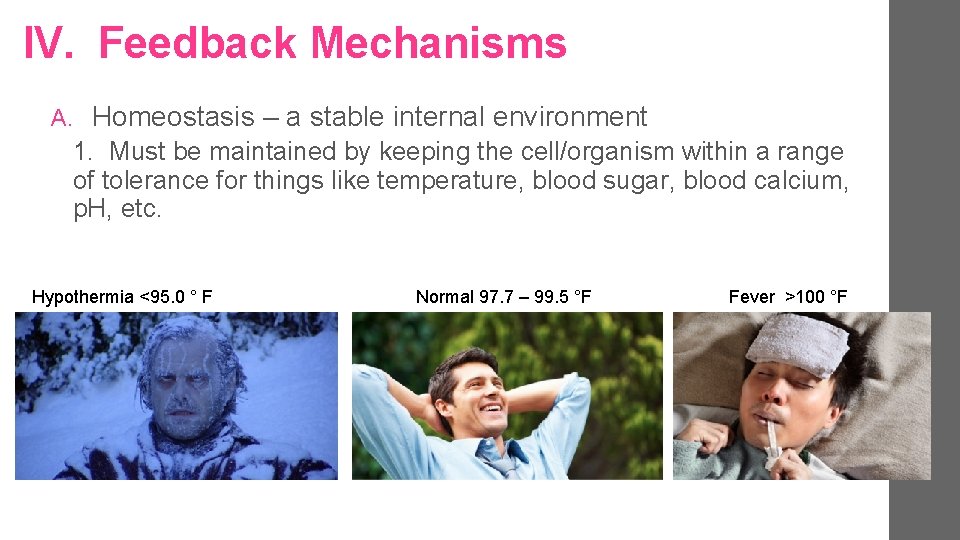 IV. Feedback Mechanisms

A. Homeostasis – a stable internal environment

1. Must be maintained by keeping the cell/organism within a range of tolerance for things like temperature, blood sugar, blood calcium, pH, etc.

Hypothermia <95.0 ° F

Normal 97.7 – 99.5 °F

Fever >100 °F